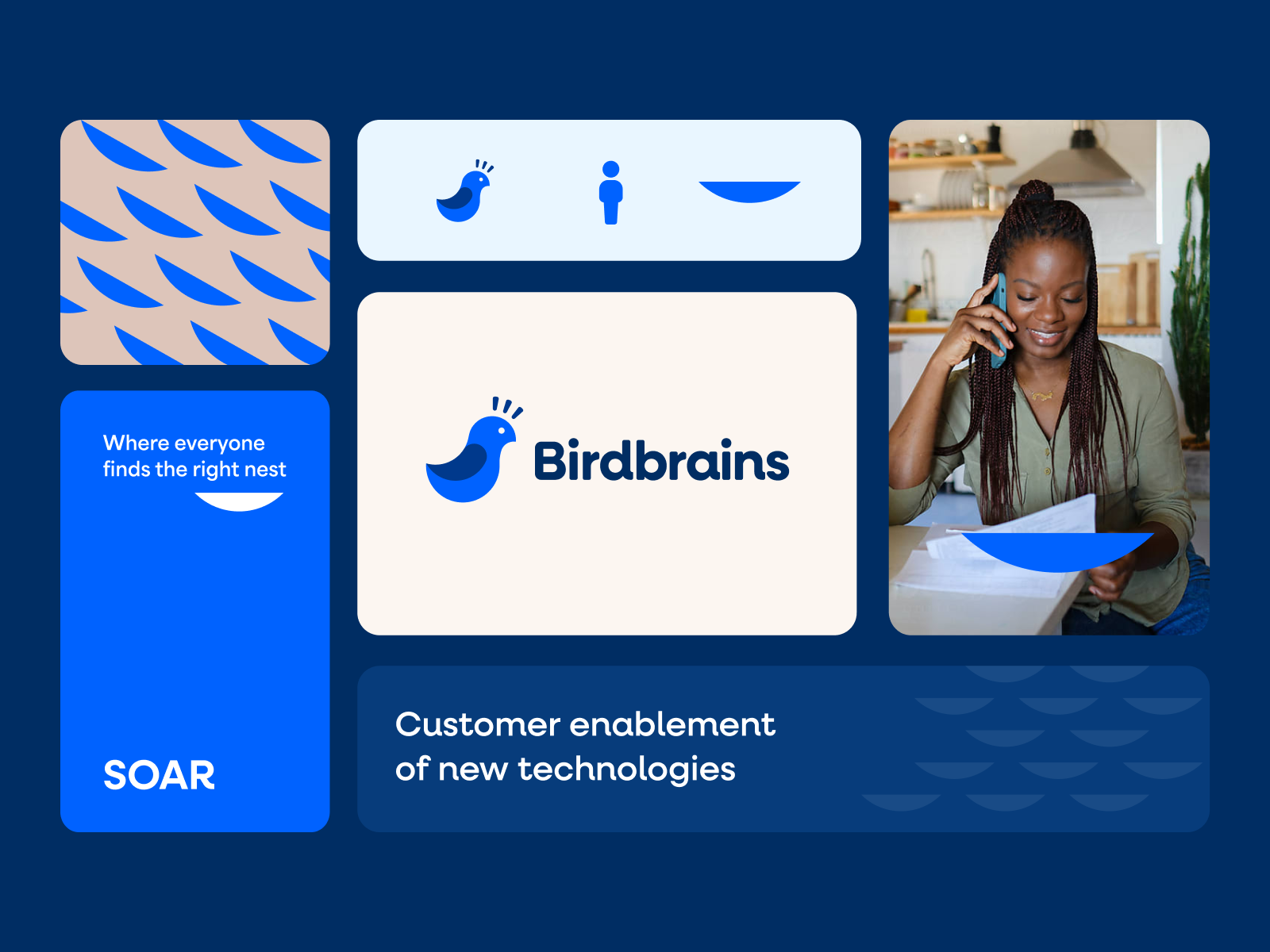 Where everyone finds the right nest

SOAR

Birdbrains

Customer enablement of new technologies